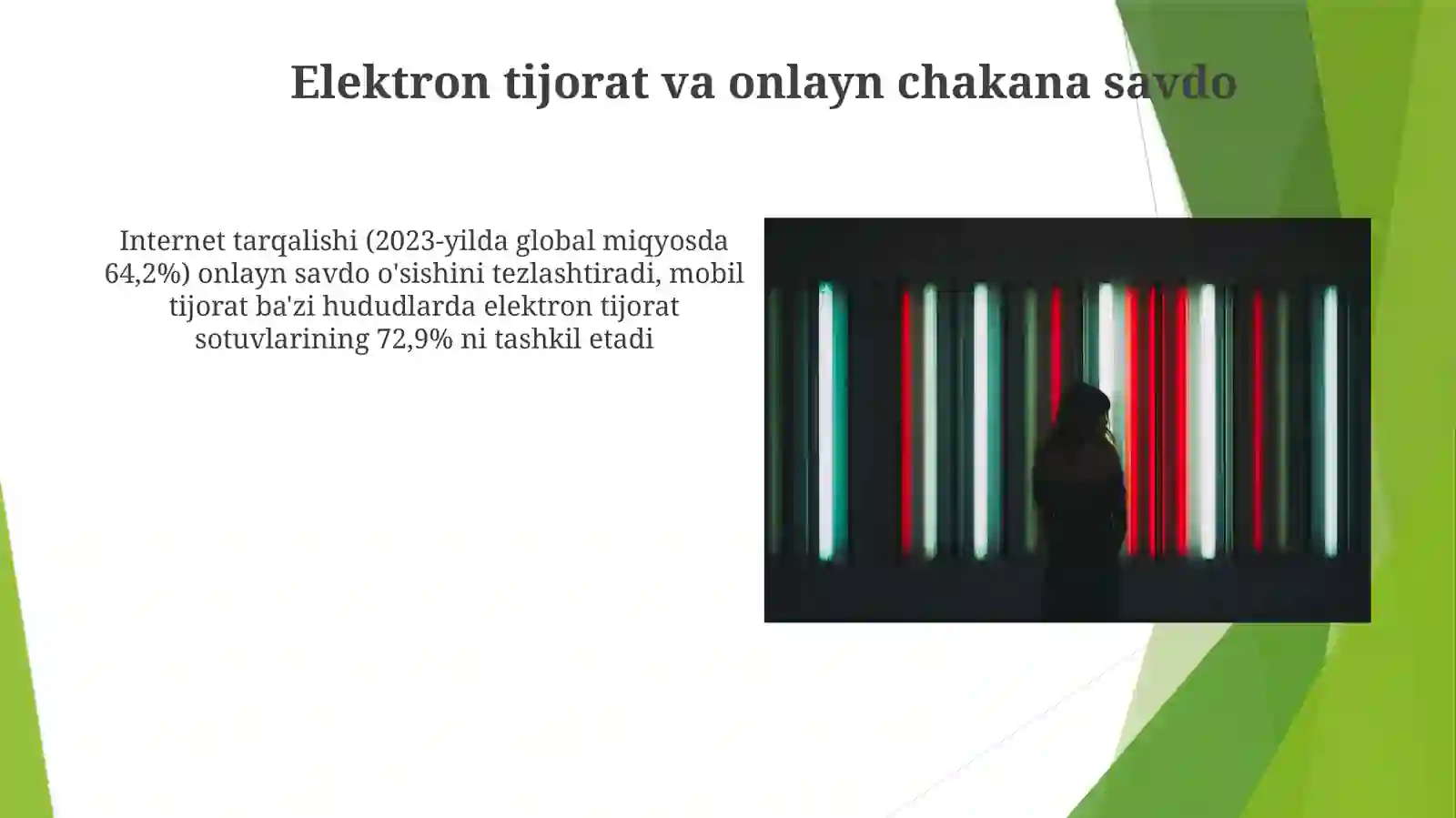 Elektron tijorat va onlayn chakana savdo

Internet tarqalishi (2023-yilda global miqyosda 64,2%) onlayn savdo o'sishini tezlashtiradi, mobil tijorat ba'zi hududlarda elektron tijorat sotuvlarining 72,9% ni tashkil etadi